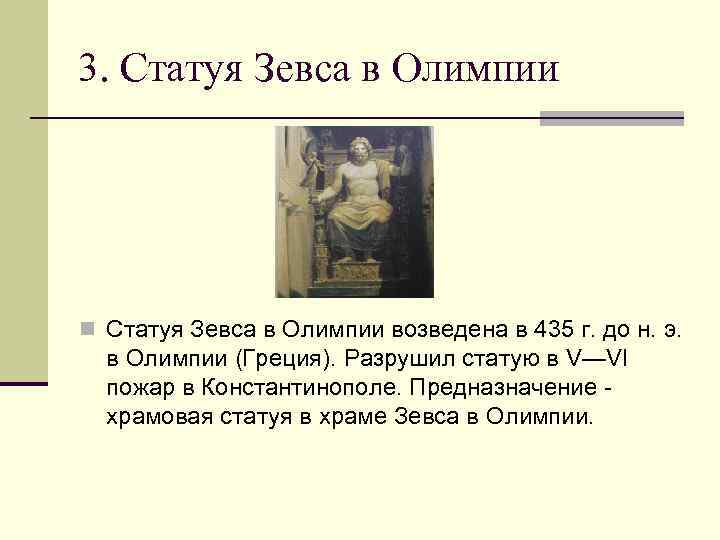 3. Статуя Зевса в Олимпии

Статуя Зевса в Олимпии возведена в 435 г. до н. э. в Олимпии (Греция). Разрушил статую в V—VI пожар в Константинополе. Предназначение - храмовая статуя в храме Зевса в Олимпии.